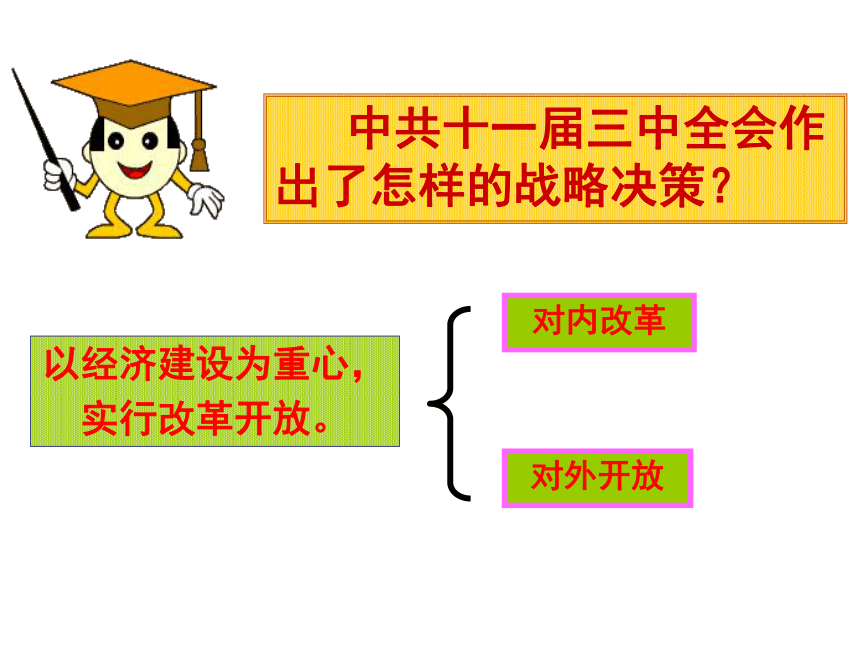 中共十一届三中全会作出了怎样的战略决策？

以经济建设为重心，实行改革开放。

对内改革

对外开放